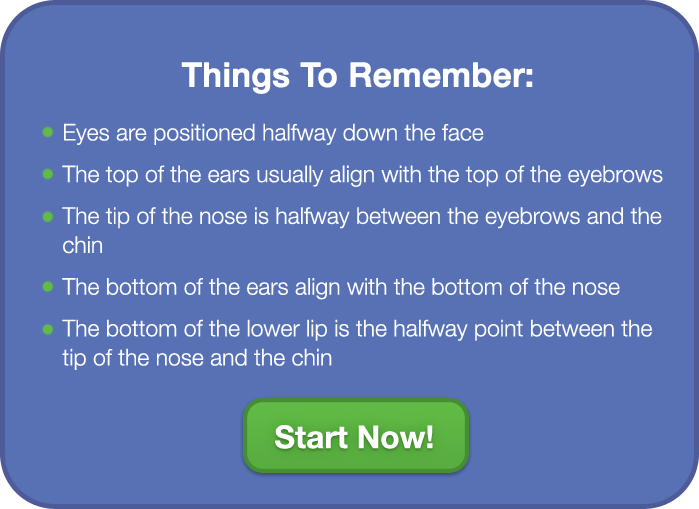 Things To Remember:

- Eyes are positioned halfway down the face
- The top of the ears usually align with the top of the eyebrows
- The tip of the nose is halfway between the eyebrows and the chin
- The bottom of the ears align with the bottom of the nose
- The bottom of the lower lip is the halfway point between the tip of the nose and the chin

Start Now!